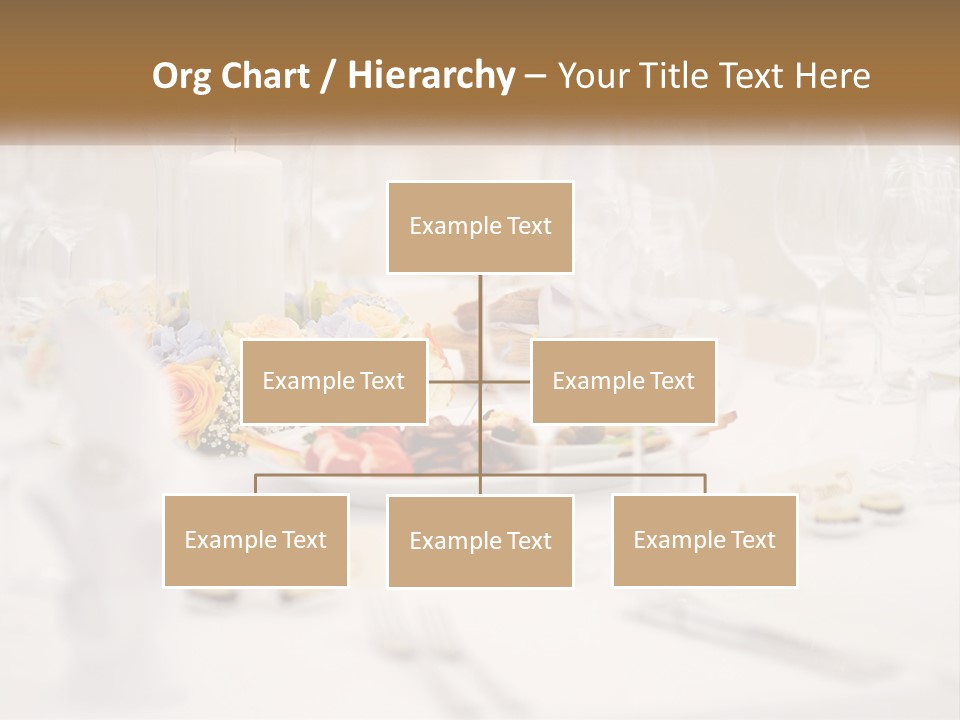 Org Chart / Hierarchy – Your Title Text Here

Example Text

Example Text

Example Text

Example Text

Example Text

Example Text